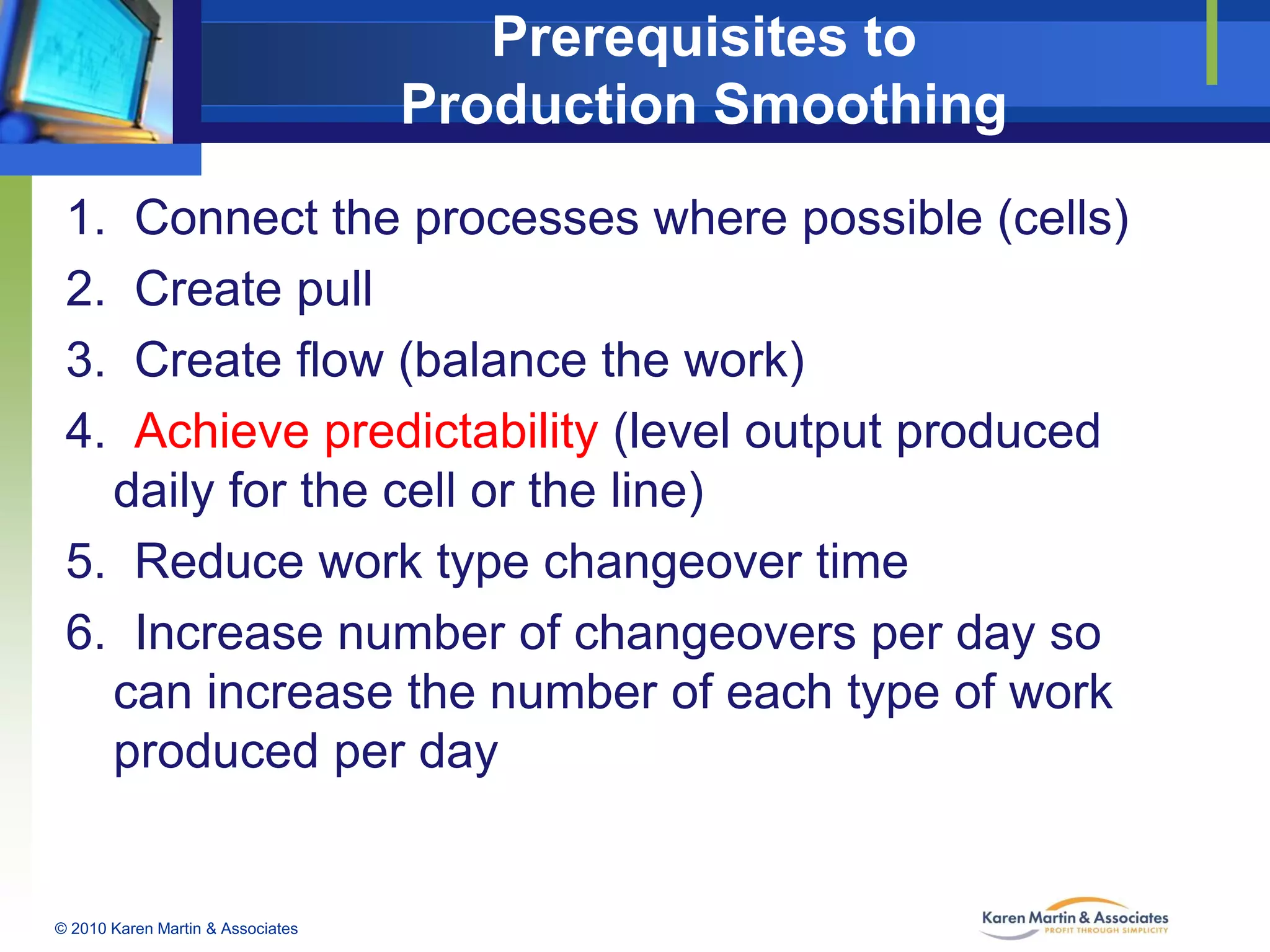 Prerequisites to Production Smoothing

1. Connect the processes where possible (cells)
2. Create pull
3. Create flow (balance the work)
4. Achieve predictability (level output produced daily for the cell or the line)
5. Reduce work type changeover time
6. Increase number of changeovers per day so can increase the number of each type of work produced per day

© 2010 Karen Martin & Associates

Karen Martin & Associates
PROFIT THROUGH SIMPLICITY